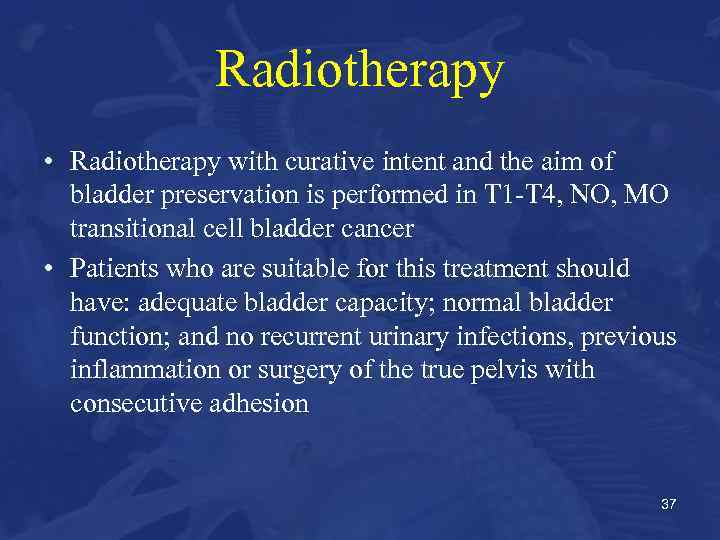 Radiotherapy

• Radiotherapy with curative intent and the aim of bladder preservation is performed in T1-T4, NO, MO transitional cell bladder cancer

• Patients who are suitable for this treatment should have: adequate bladder capacity; normal bladder function; and no recurrent urinary infections, previous inflammation or surgery of the true pelvis with consecutive adhesion

37